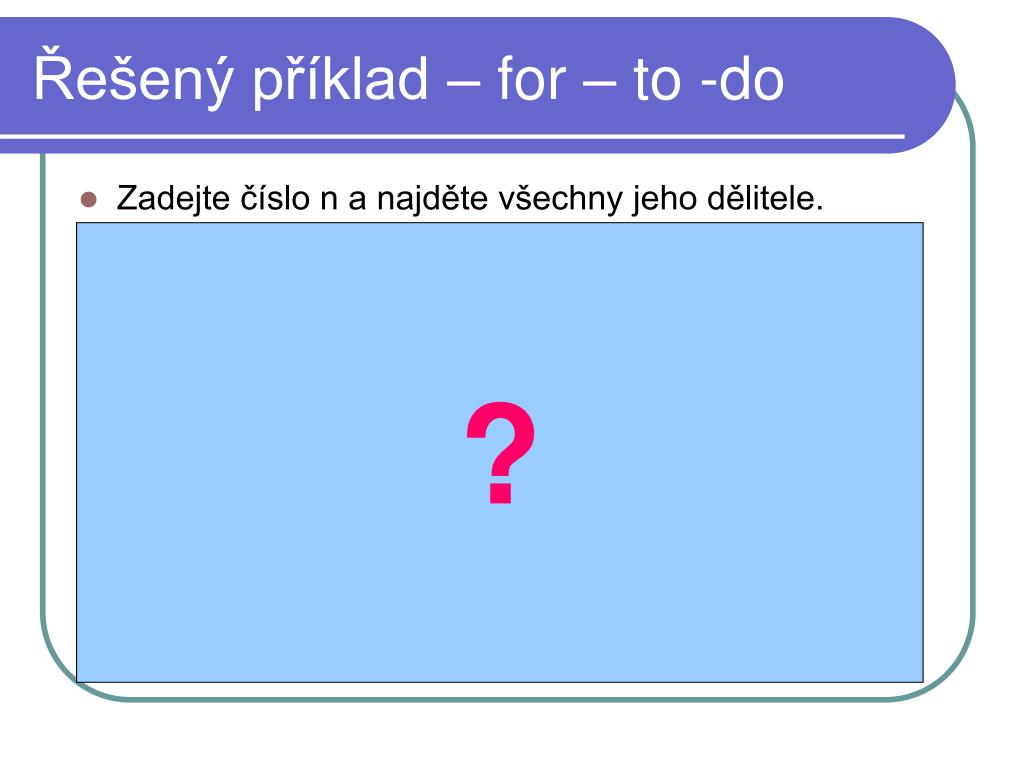 Řešený příklad – for – to -do

Zadejte číslo n a najděte všechny jeho dělitele.

?